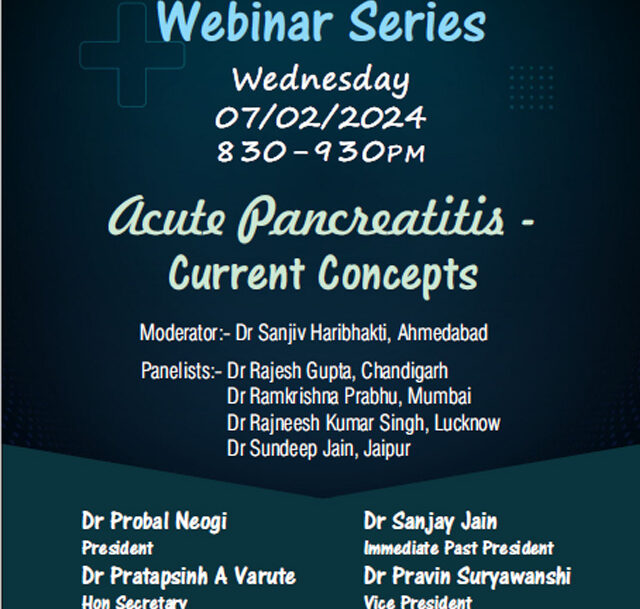 Webinar Series

Wednesday
07/02/2024
830-930PM

Acute Pancreatitis - Current Concepts

Moderator:- Dr Sanjiv Haribhakti, Ahmedabad

Panelists:- Dr Rajesh Gupta, Chandigarh
Dr Ramkrishna Prabhu, Mumbai
Dr Rajneesh Kumar Singh, Lucknow
Dr Sundeep Jain, Jaipur

Dr Probal Neogi
President

Dr Pratapsinh A Varute
Hon Secretary

Dr Sanjay Jain
Immediate Past President

Dr Pravin Suryawanshi
Vice President